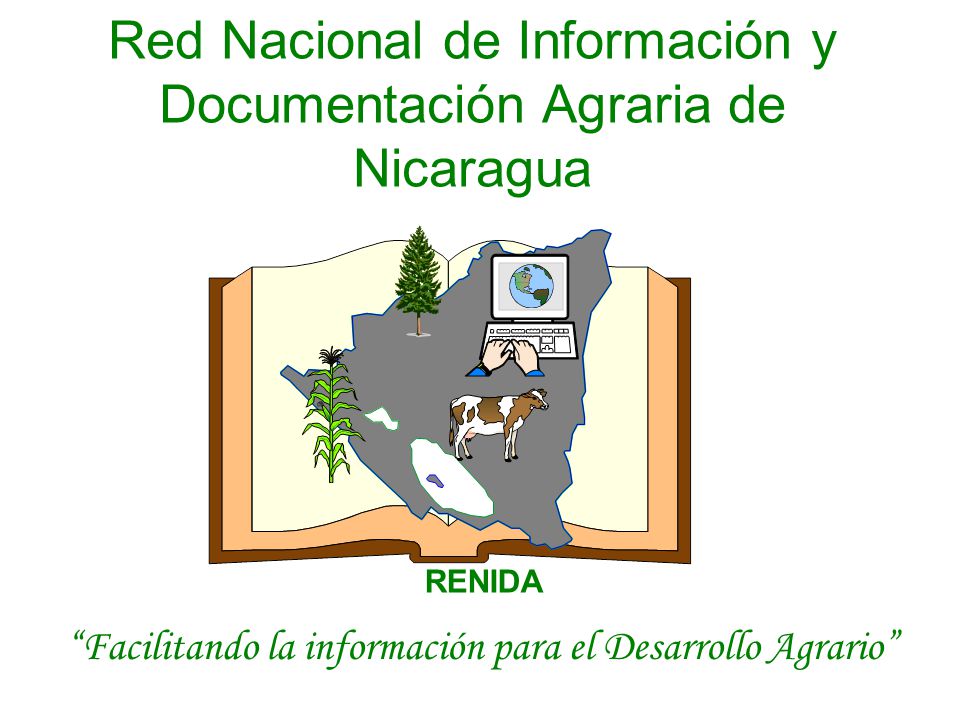 Red Nacional de Información y Documentación Agraria de Nicaragua

RENIDA

“Facilitando la información para el Desarrollo Agrario”